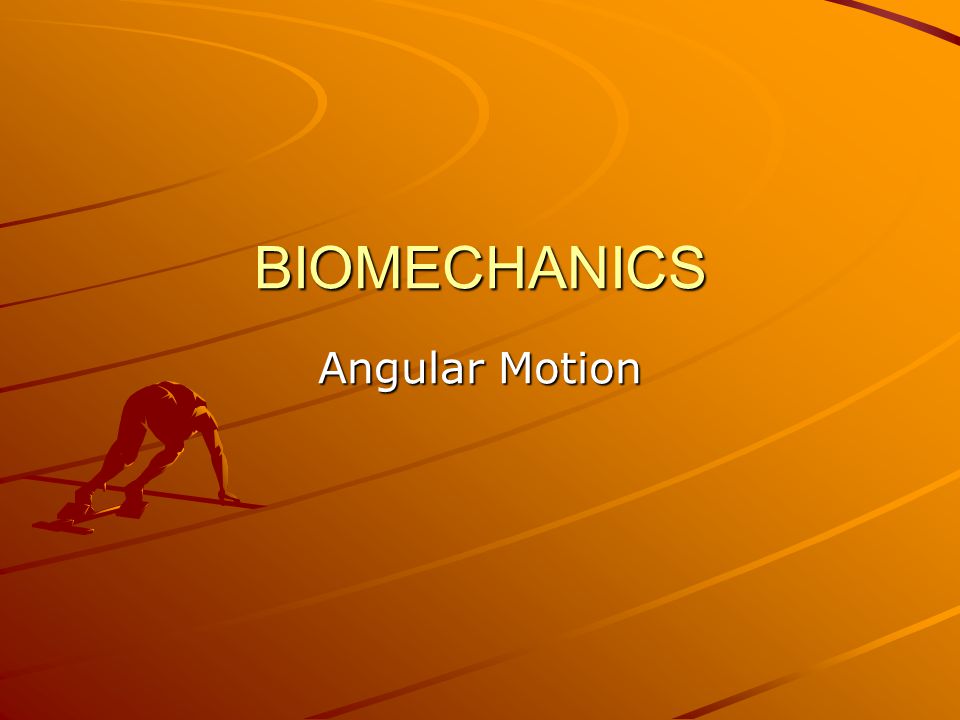 BIOMECHANICS

Angular Motion